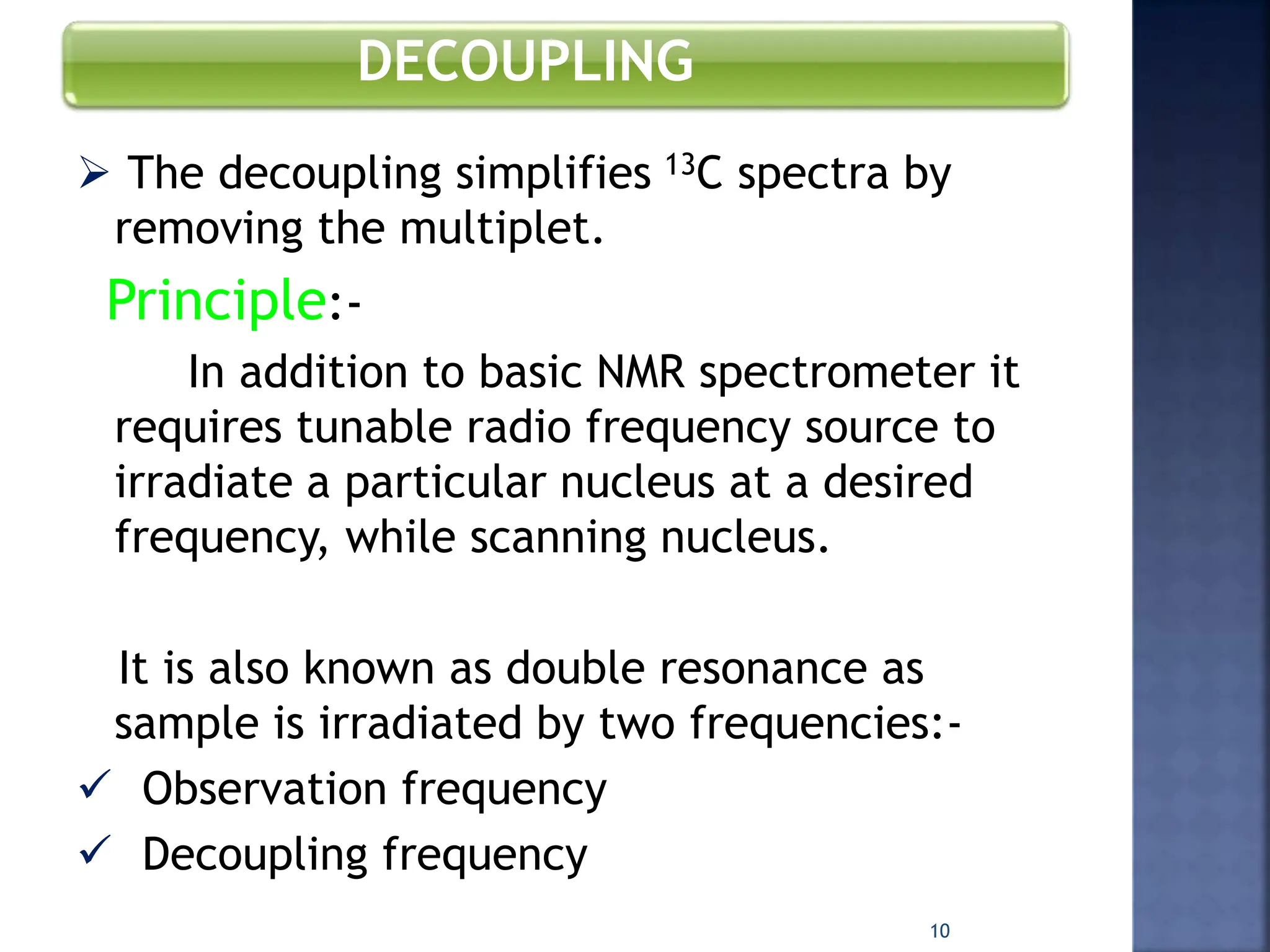 DECOUPLING

➢ The decoupling simplifies $^{13}C$ spectra by removing the multiplet.

Principle:-

In addition to basic NMR spectrometer it requires tunable radio frequency source to irradiate a particular nucleus at a desired frequency, while scanning nucleus.

It is also known as double resonance as sample is irradiated by two frequencies:-

✓ Observation frequency

✓ Decoupling frequency

10